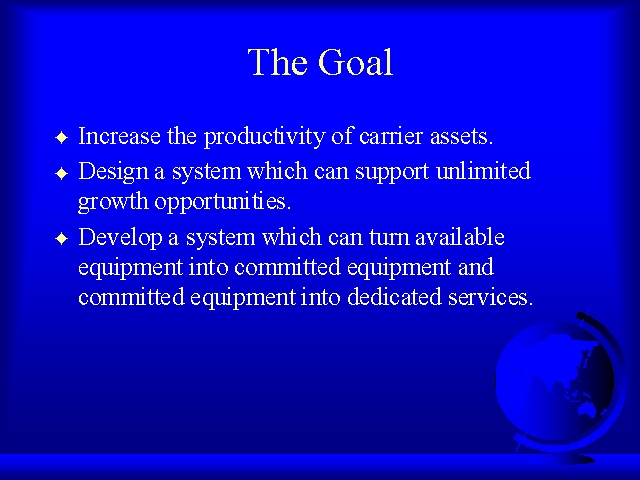 The Goal

✦ Increase the productivity of carrier assets.

✦ Design a system which can support unlimited growth opportunities.

✦ Develop a system which can turn available equipment into committed equipment and committed equipment into dedicated services.